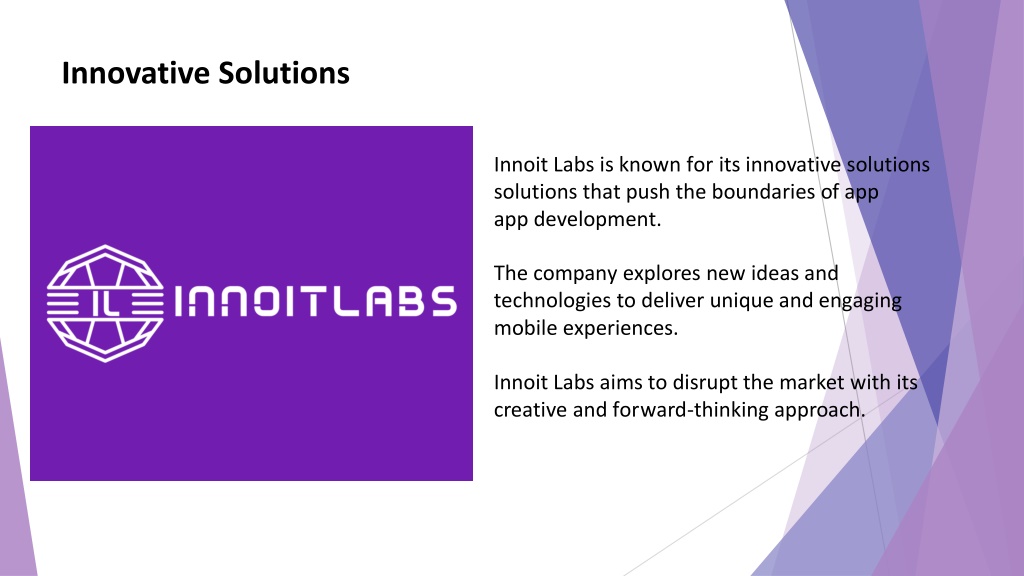 Innovative Solutions

IL INNOITLABS

Innoit Labs is known for its innovative solutions solutions that push the boundaries of app app development.

The company explores new ideas and technologies to deliver unique and engaging mobile experiences.

Innoit Labs aims to disrupt the market with its creative and forward-thinking approach.